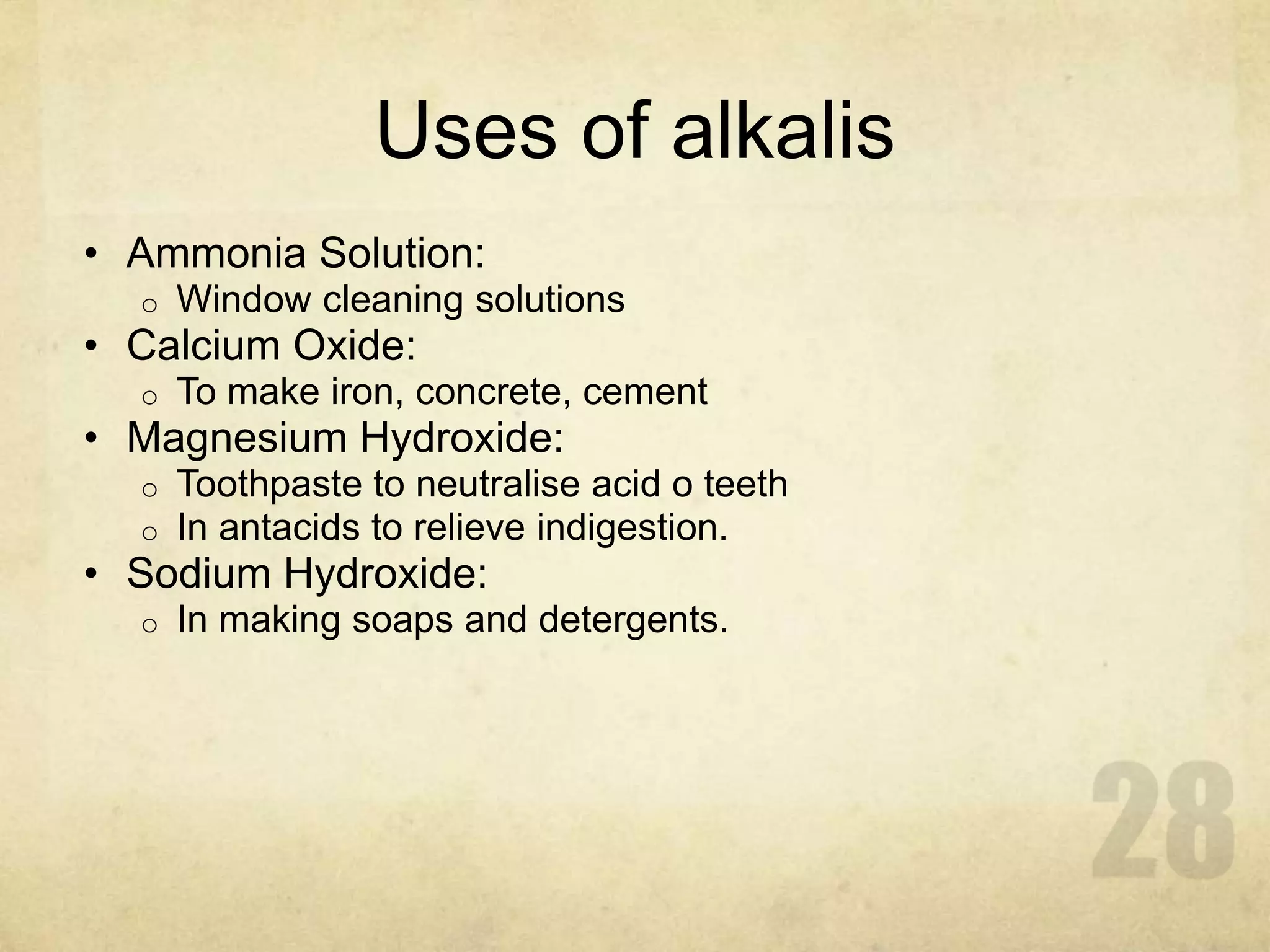 Uses of alkalis

• Ammonia Solution:
  o Window cleaning solutions
• Calcium Oxide:
  o To make iron, concrete, cement
• Magnesium Hydroxide:
  o Toothpaste to neutralise acid o teeth
  o In antacids to relieve indigestion.
• Sodium Hydroxide:
  o In making soaps and detergents.

28